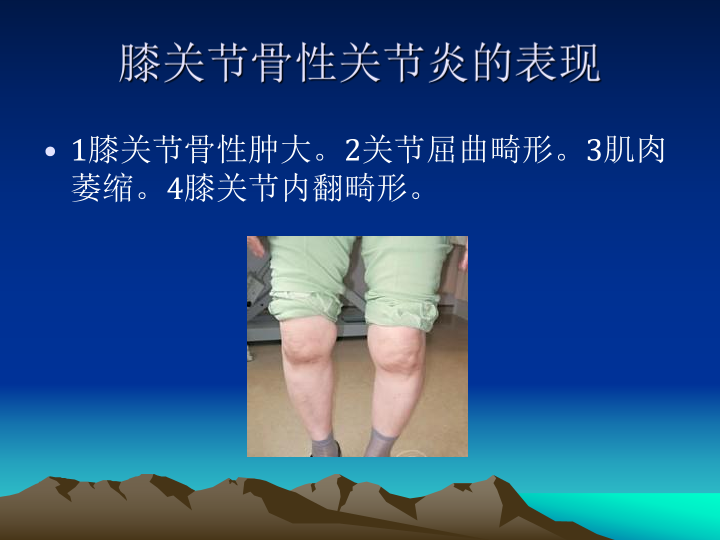 膝关节骨性关节炎的表现

• 1膝关节骨性肿大。2关节屈曲畸形。3肌肉萎缩。4膝关节内翻畸形。